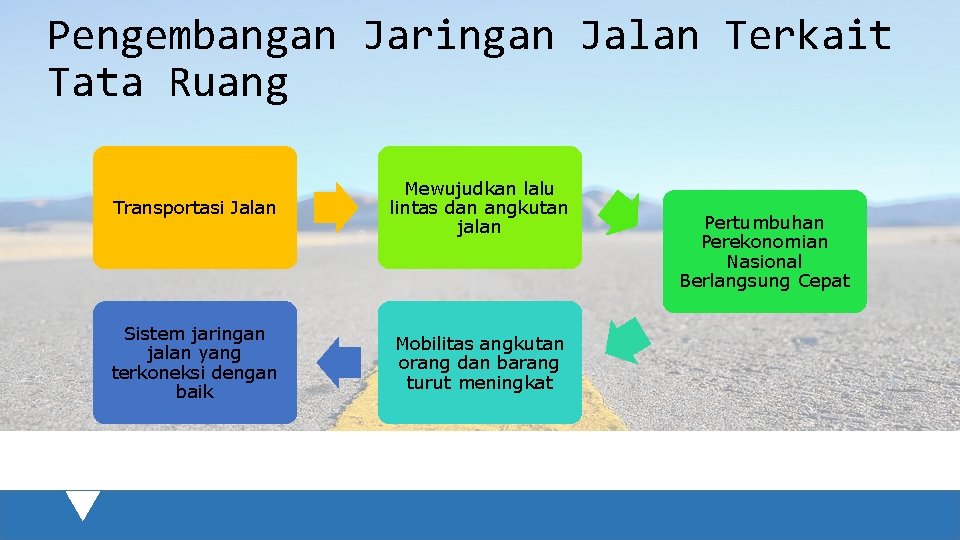 Pengembangan Jaringan Jalan Terkait Tata Ruang

Transportasi Jalan

Mewujudkan lalu lintas dan angkutan jalan

Pertumbuhan Perekonomian Nasional Berlangsung Cepat

Mobilitas angkutan orang dan barang turut meningkat

Sistem jaringan jalan yang terkoneksi dengan baik